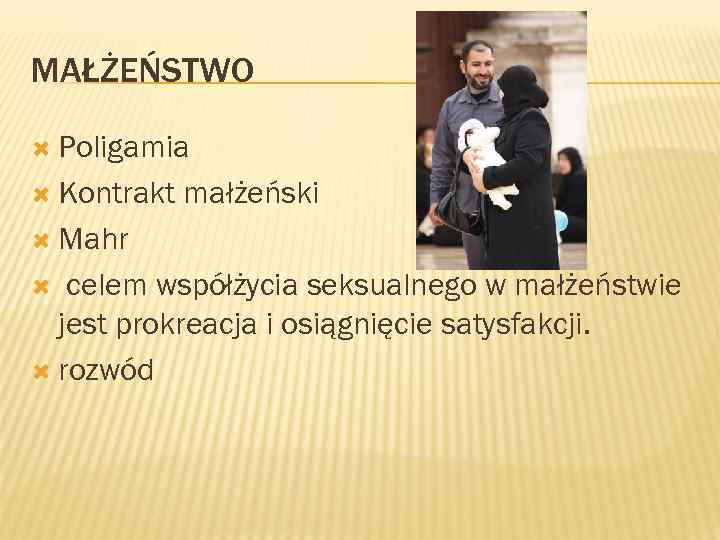 MAŁŻEŃSTWO

Poligamia

Kontrakt małżeński

Mahr

celem współżycia seksualnego w małżeństwie jest prokreacja i osiągnięcie satysfakcji.

rozwód